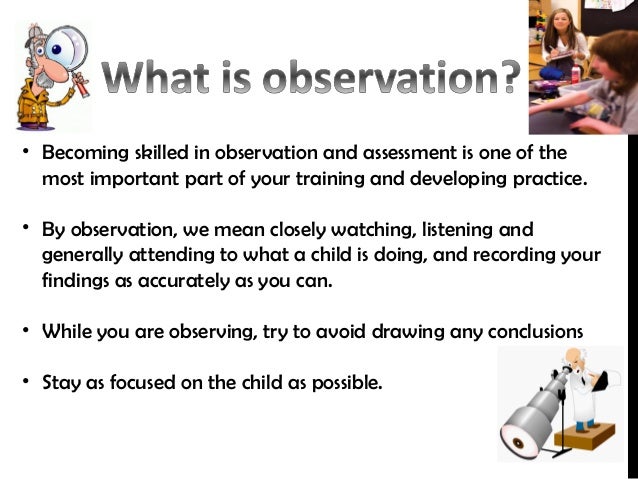 What is observation?

• Becoming skilled in observation and assessment is one of the most important part of your training and developing practice.

• By observation, we mean closely watching, listening and generally attending to what a child is doing, and recording your findings as accurately as you can.

• While you are observing, try to avoid drawing any conclusions

• Stay as focused on the child as possible.